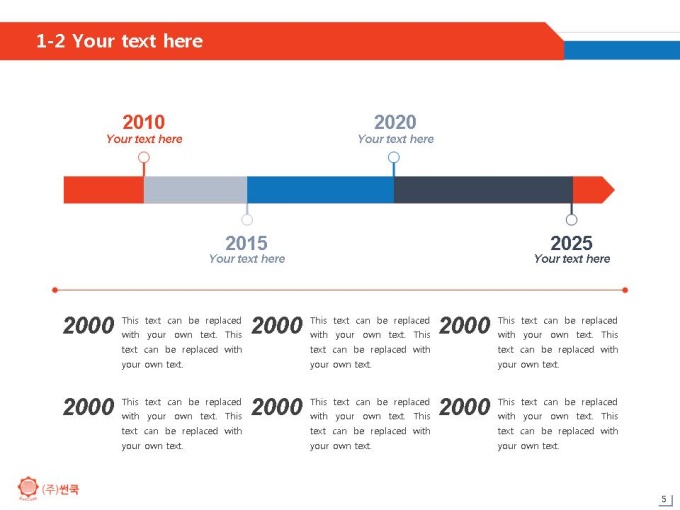 1-2 Your text here

2010
Your text here

2020
Your text here

2015
Your text here

2025
Your text here

2000 This text can be replaced with your own text. This text can be replaced with your own text.

2000 This text can be replaced with your own text. This text can be replaced with your own text.

2000 This text can be replaced with your own text. This text can be replaced with your own text.

2000 This text can be replaced with your own text. This text can be replaced with your own text.

2000 This text can be replaced with your own text. This text can be replaced with your own text.

2000 This text can be replaced with your own text. This text can be replaced with your own text.

(주)썬쿡

5